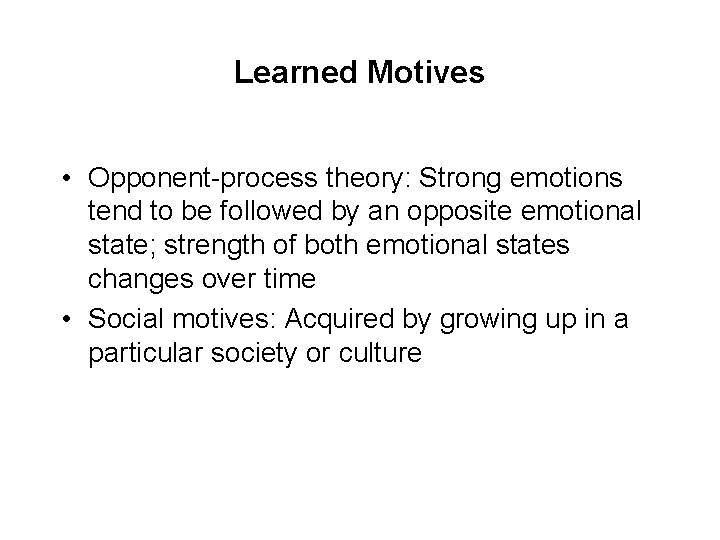 Learned Motives

• Opponent-process theory: Strong emotions tend to be followed by an opposite emotional state; strength of both emotional states changes over time

• Social motives: Acquired by growing up in a particular society or culture